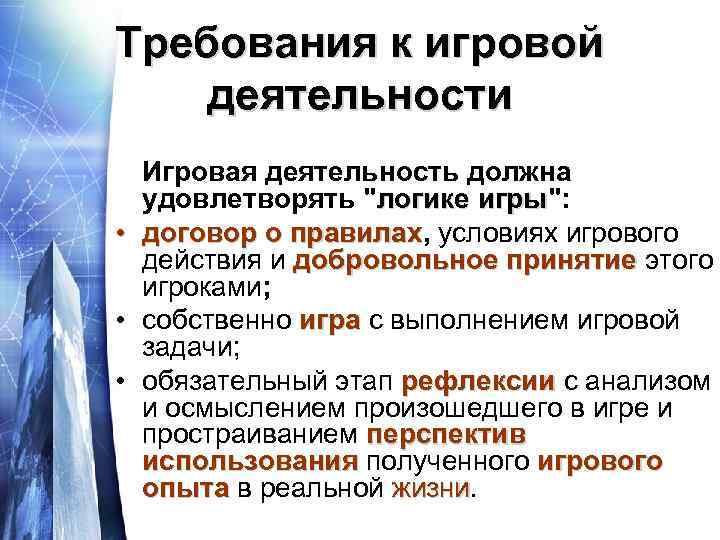 Требования к игровой деятельности

Игровая деятельность должна удовлетворять "логике игры":

• договор о правилах, условиях игрового действия и добровольное принятие этого игроками;
• собственно игра с выполнением игровой задачи;
• обязательный этап рефлексии с анализом и осмыслением произошедшего в игре и простраиванием перспектив использования полученного игрового опыта в реальной жизни.